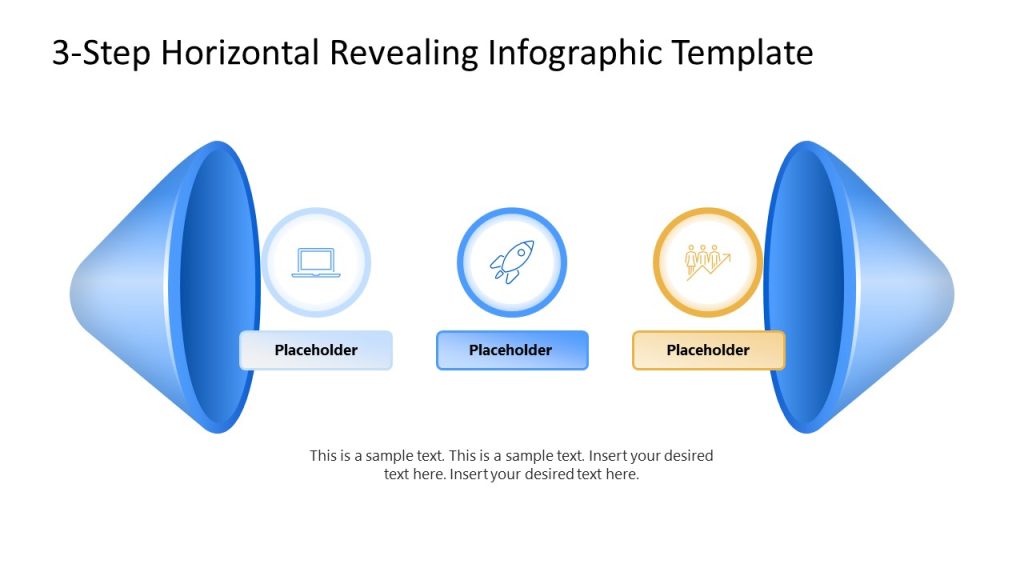 3-Step Horizontal Revealing Infographic Template

Placeholder

Placeholder

Placeholder

This is a sample text. This is a sample text. Insert your desired text here. Insert your desired text here.